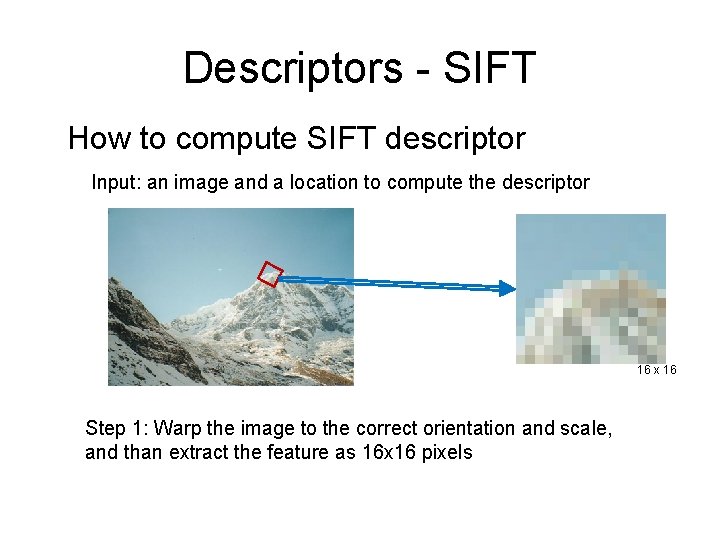 Descriptors - SIFT

How to compute SIFT descriptor

Input: an image and a location to compute the descriptor

16 x 16

Step 1: Warp the image to the correct orientation and scale, and than extract the feature as 16x16 pixels